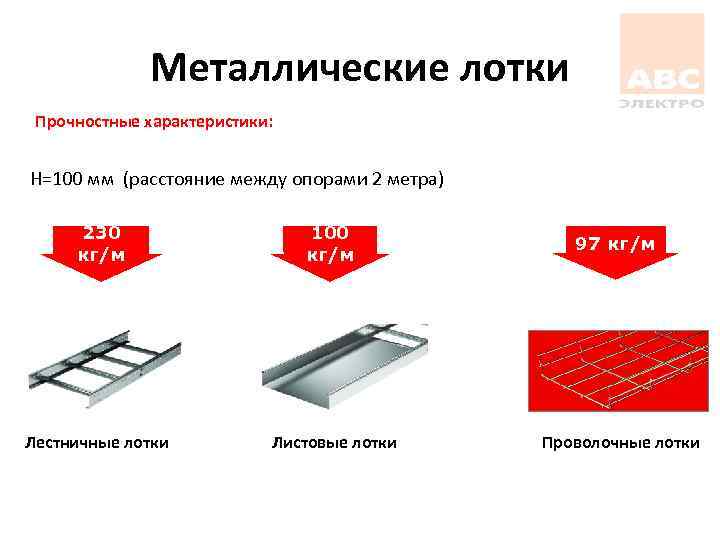 Металлические лотки

ABC
ЭЛЕКТРО

Прочностные характеристики:

H=100 мм (расстояние между опорами 2 метра)

230 кг/м

100 кг/м

97 кг/м

Лестничные лотки

Листовые лотки

Проволочные лотки